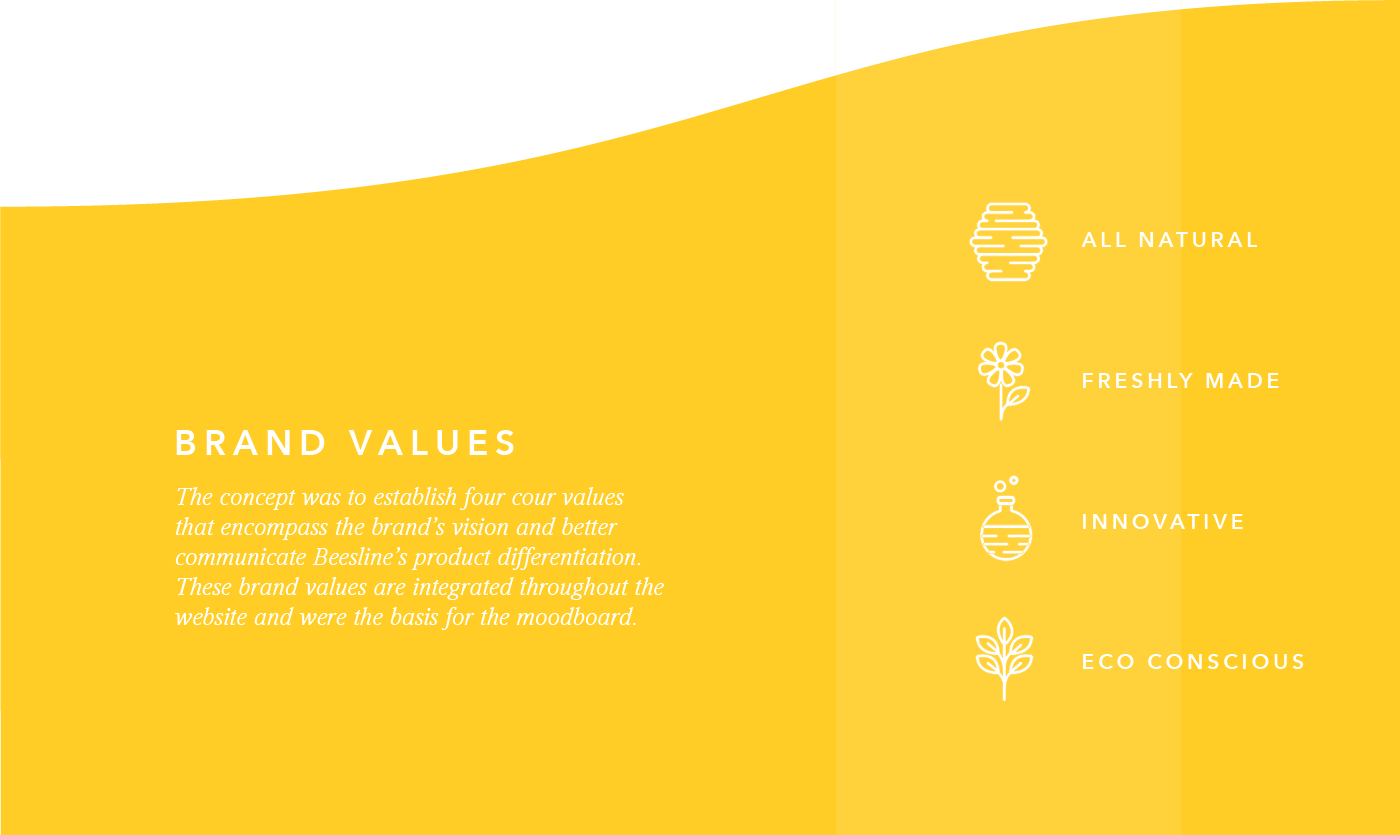 BRAND VALUES

The concept was to establish four cour values that encompass the brand's vision and better communicate Beesline's product differentiation. These brand values are integrated throughout the website and were the basis for the moodboard.

ALL NATURAL

FRESHLY MADE

INNOVATIVE

ECO CONSCIOUS